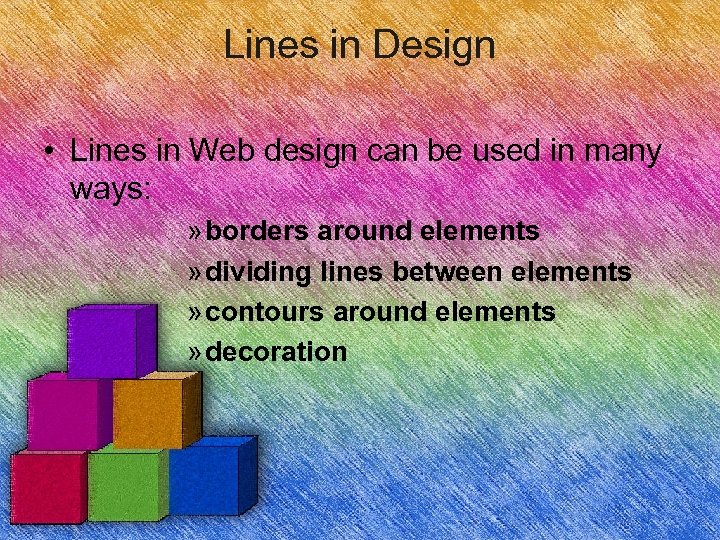 Lines in Design

• Lines in Web design can be used in many ways:

» borders around elements
» dividing lines between elements
» contours around elements
» decoration